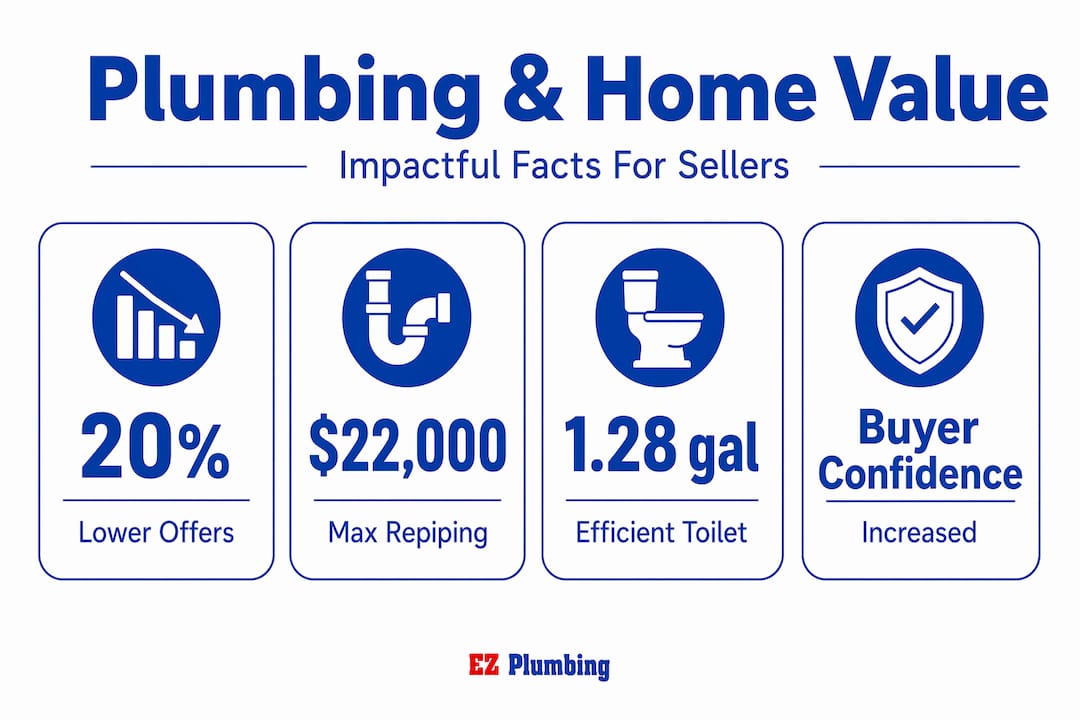 Plumbing & Home Value

Impactful Facts For Sellers

20%
Lower Offers

$22,000
Max Repiping

1.28 gal
Efficient Toilet

Buyer Confidence
Increased

EZ Plumbing